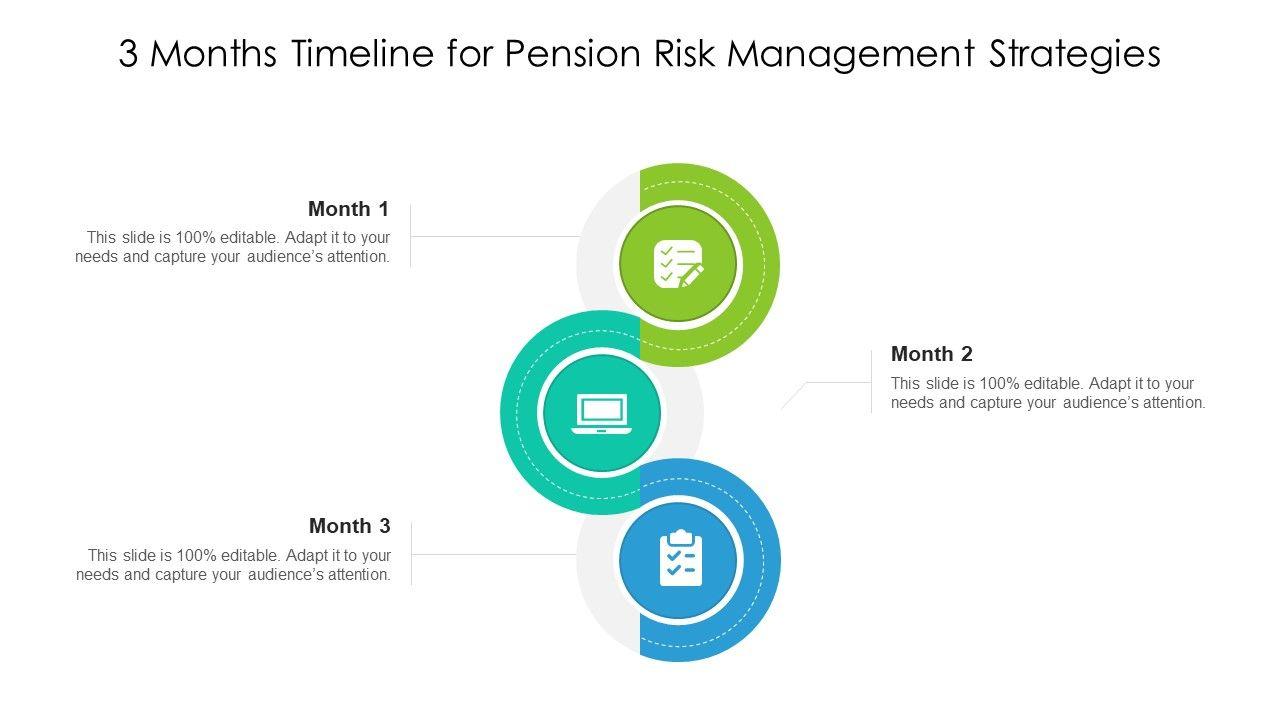 3 Months Timeline for Pension Risk Management Strategies

Month 1
This slide is 100% editable. Adapt it to your needs and capture your audience's attention.

Month 2
This slide is 100% editable. Adapt it to your needs and capture your audience's attention.

Month 3
This slide is 100% editable. Adapt it to your needs and capture your audience's attention.